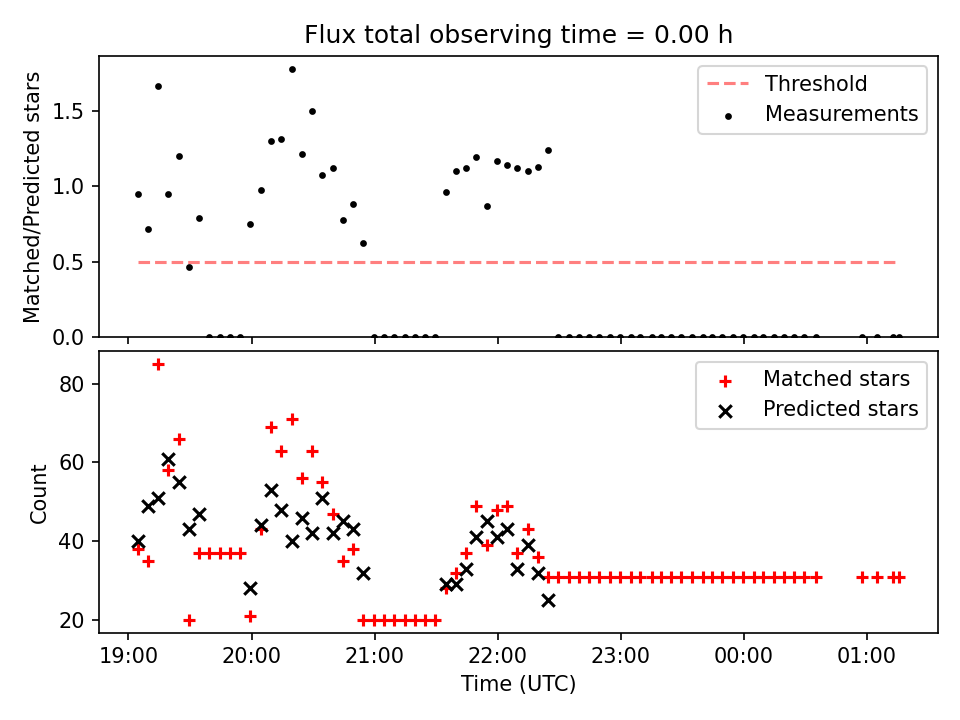 Flux total observing time = 0.00 h

Matched/Predicted stars

1.5
1.0
0.5
0.0

Threshold
Measurements

Count

80
60
40
20

Matched stars
Predicted stars

19:00 20:00 21:00 22:00 23:00 00:00 01:00

Time (UTC)